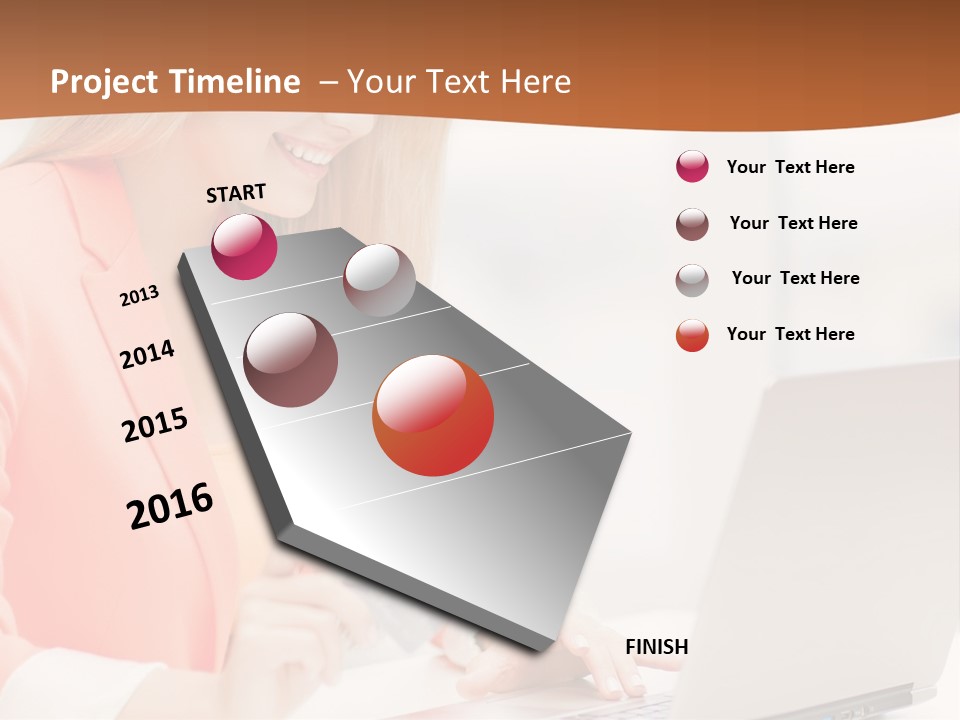 Project Timeline – Your Text Here

START

2013

2014

2015

2016

FINISH

Your Text Here

Your Text Here

Your Text Here

Your Text Here